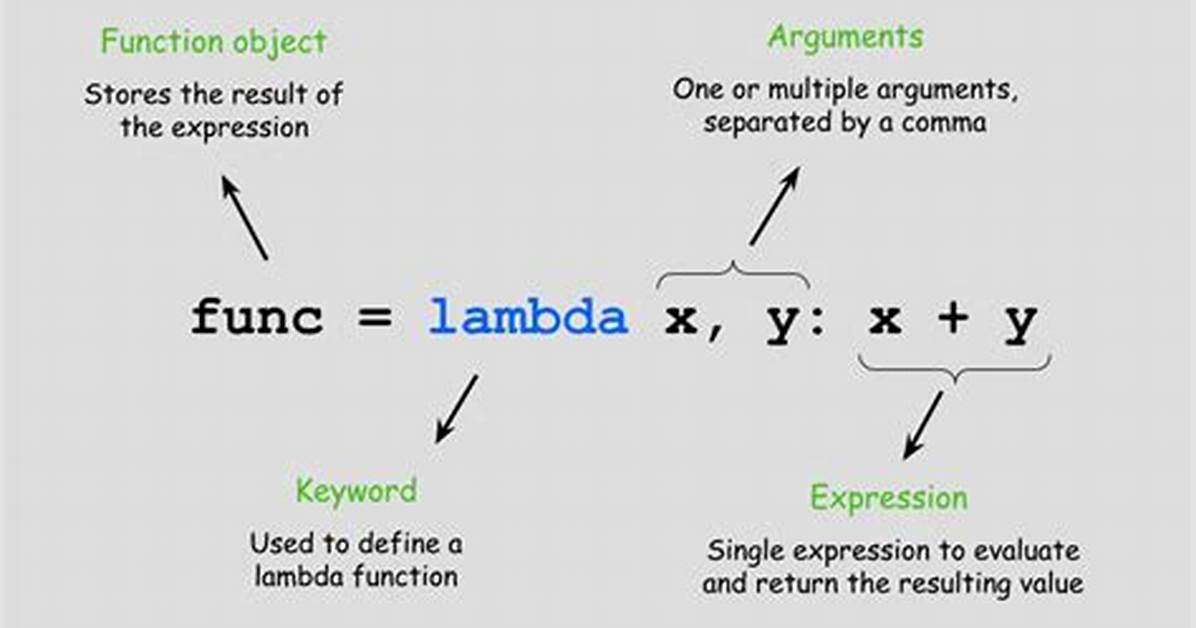 Function object

Stores the result of the expression

Arguments

One or multiple arguments, separated by a comma

func = lambda x, y: x + y

Keyword

Used to define a lambda function

Expression

Single expression to evaluate and return the resulting value